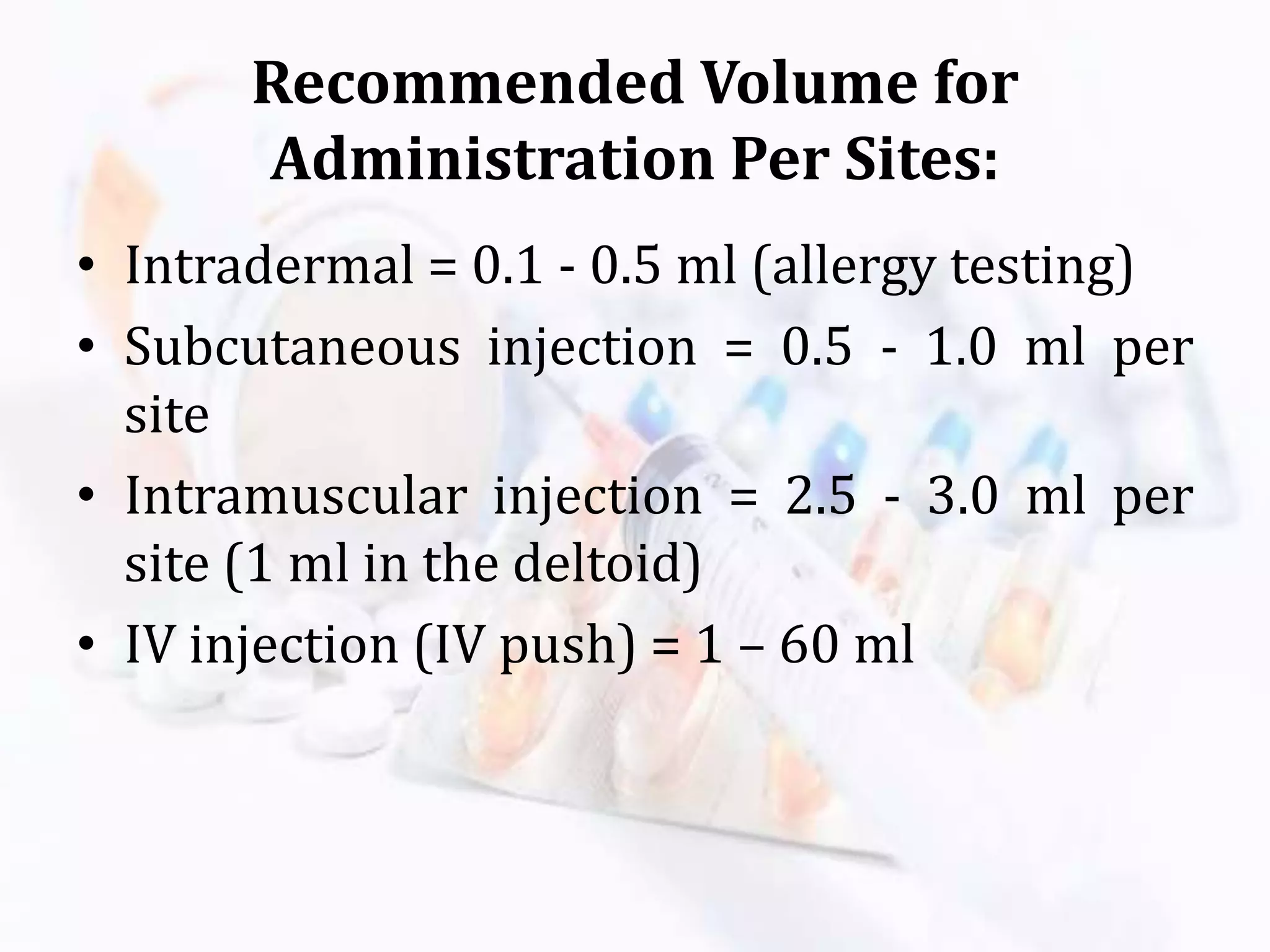 Recommended Volume for Administration Per Sites:

• Intradermal = 0.1 - 0.5 ml (allergy testing)
• Subcutaneous injection = 0.5 - 1.0 ml per site
• Intramuscular injection = 2.5 - 3.0 ml per site (1 ml in the deltoid)
• IV injection (IV push) = 1 – 60 ml